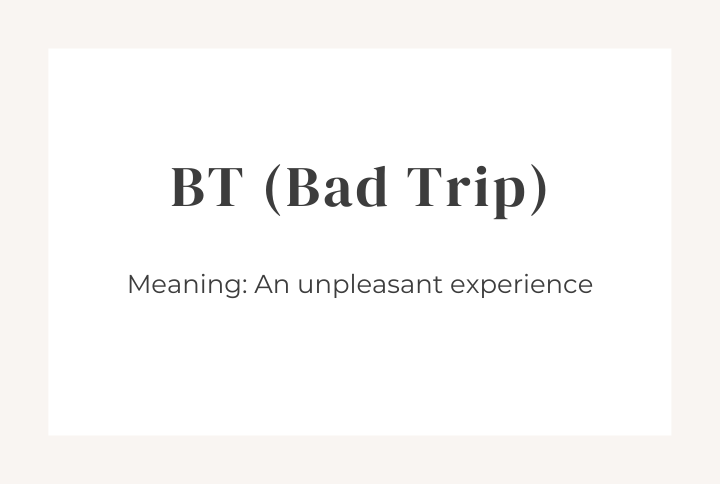 BT (Bad Trip)

Meaning: An unpleasant experience